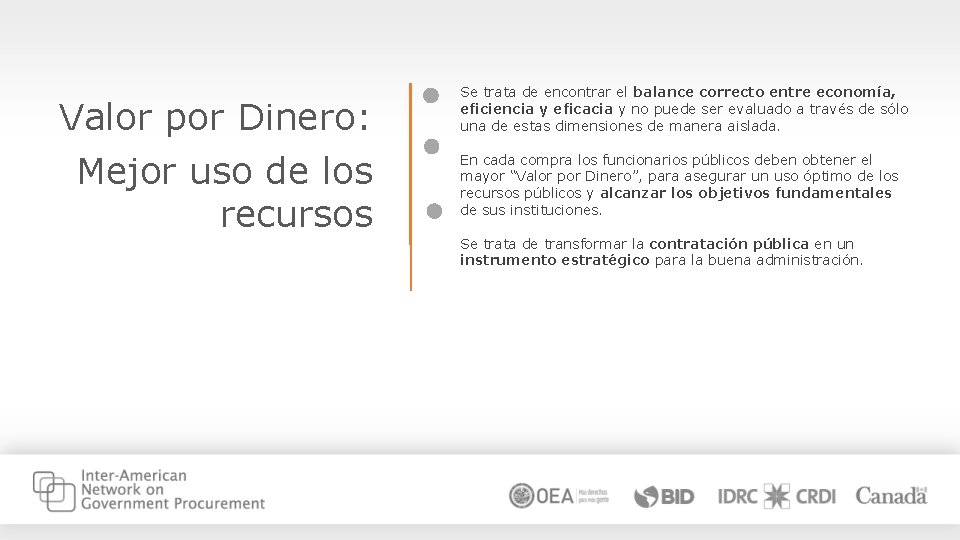 Valor por Dinero:

Mejor uso de los recursos

Se trata de encontrar el balance correcto entre economía, eficiencia y eficacia y no puede ser evaluado a través de sólo una de estas dimensiones de manera aislada.

En cada compra los funcionarios públicos deben obtener el mayor "Valor por Dinero", para asegurar un uso óptimo de los recursos públicos y alcanzar los objetivos fundamentales de sus instituciones.

Se trata de transformar la contratación pública en un instrumento estratégico para la buena administración.

Inter-American Network on Government Procurement

OEA Más derechos para más gente

BID

IDRC CRDI

Canada